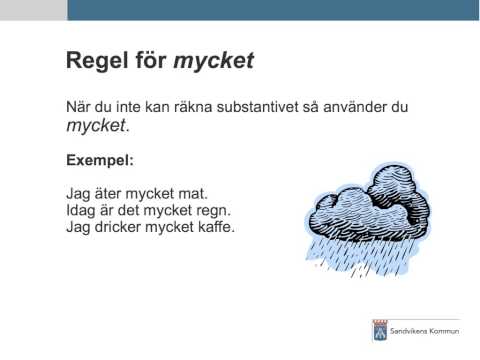 Regel för mycket

När du inte kan räkna substantivet så använder du mycket.

Exempel:

Jag äter mycket mat.
Idag är det mycket regn.
Jag dricker mycket kaffe.

Sandvikens Kommun